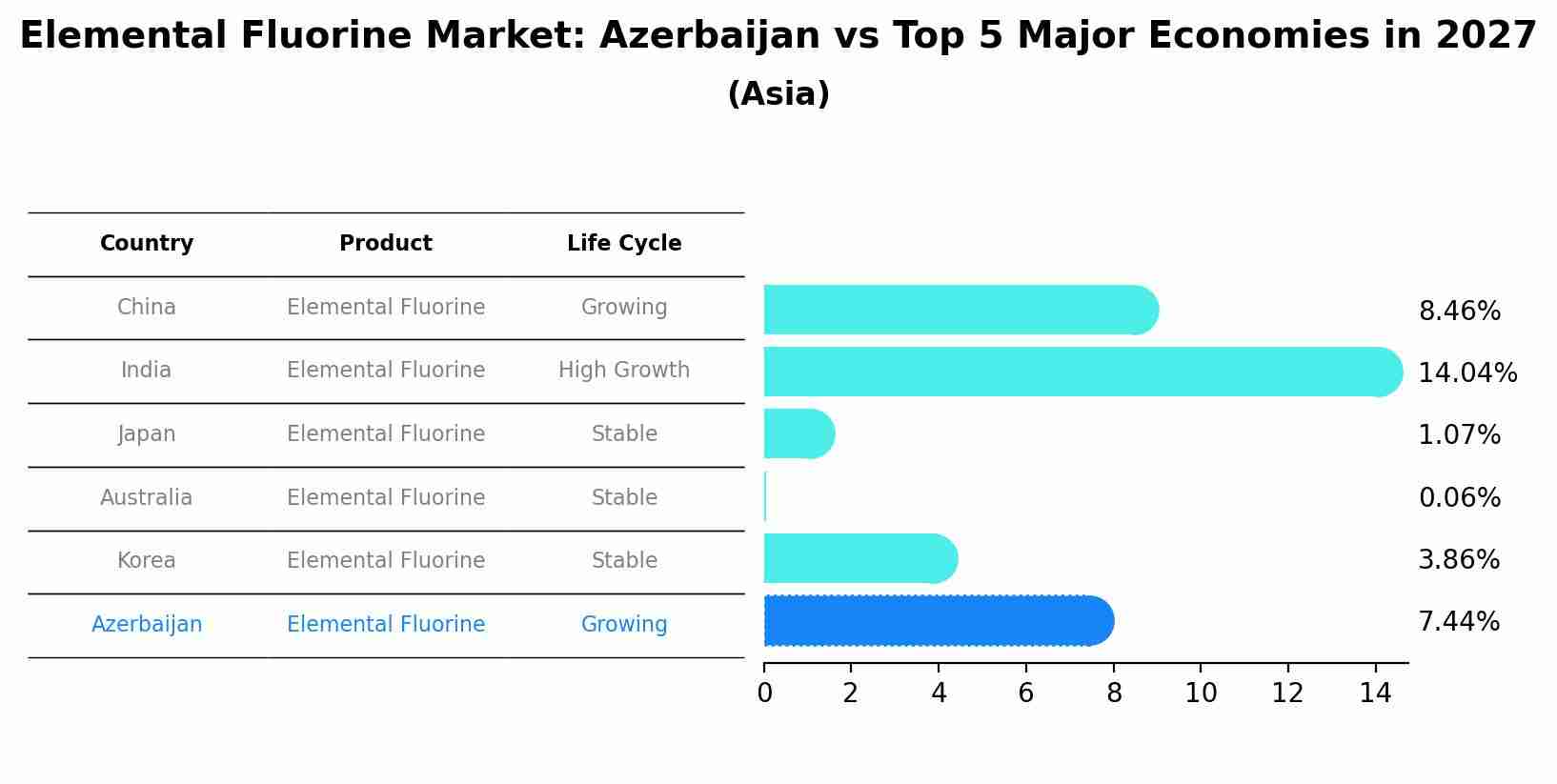 Elemental Fluorine Market: Azerbaijan vs Top 5 Major Economies in 2027
(Asia)

| Country | Product | Life Cycle |
|---|---|---|
| China | Elemental Fluorine | Growing |
| India | Elemental Fluorine | High Growth |
| Japan | Elemental Fluorine | Stable |
| Australia | Elemental Fluorine | Stable |
| Korea | Elemental Fluorine | Stable |
| Azerbaijan | Elemental Fluorine | Growing |

8.46%
14.04%
1.07%
0.06%
3.86%
7.44%

0 2 4 6 8 10 12 14